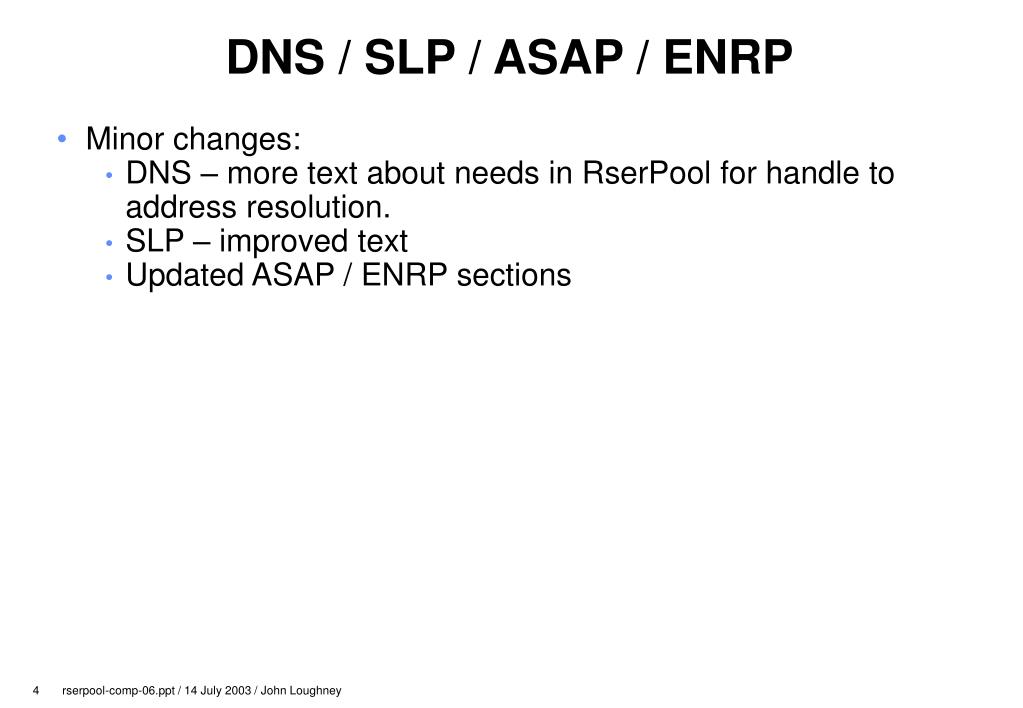 DNS / SLP / ASAP / ENRP

• Minor changes:
  • DNS – more text about needs in RserPool for handle to address resolution.
  • SLP – improved text
  • Updated ASAP / ENRP sections

4 rserpool-comp-06.ppt / 14 July 2003 / John Loughney